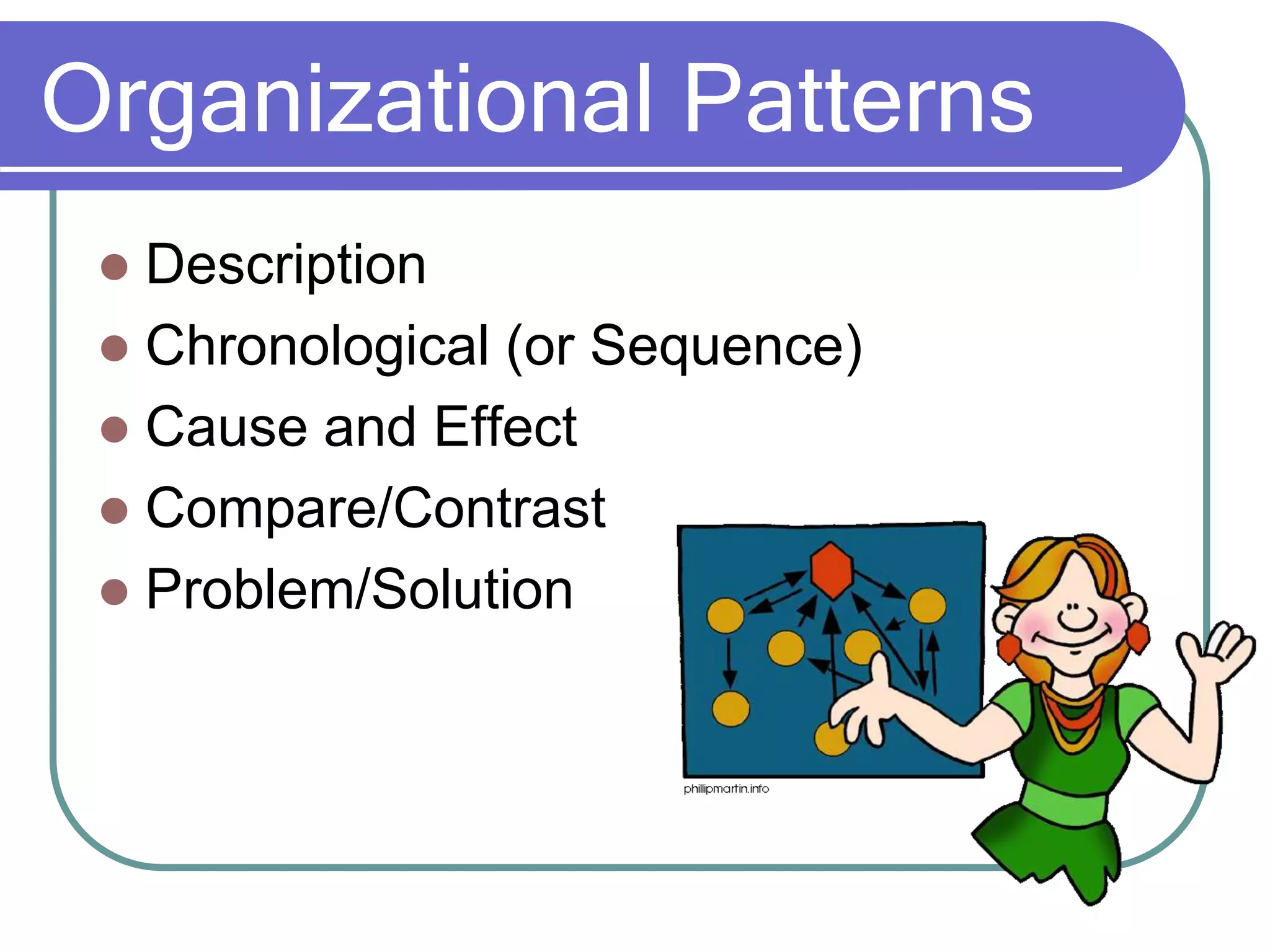 Organizational Patterns

- Description
- Chronological (or Sequence)
- Cause and Effect
- Compare/Contrast
- Problem/Solution

phillipmartin.info